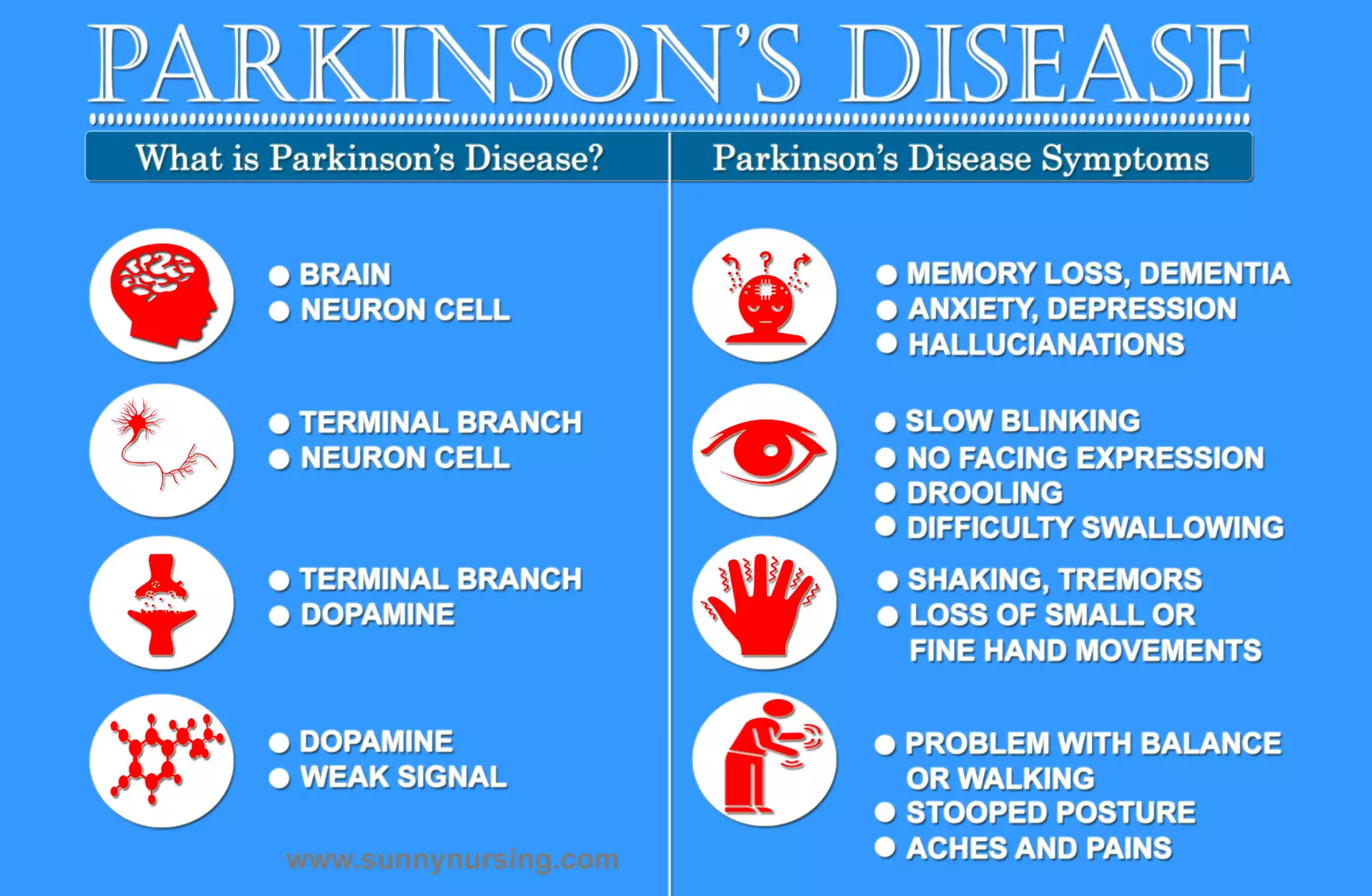 PARKINSON'S DISEASE

What is Parkinson's Disease?

● BRAIN
● NEURON CELL

● TERMINAL BRANCH
● NEURON CELL

● TERMINAL BRANCH
● DOPAMINE

● DOPAMINE
● WEAK SIGNAL

www.sunnynursing.com

Parkinson's Disease Symptoms

● MEMORY LOSS, DEMENTIA
● ANXIETY, DEPRESSION
● HALLUCIANATIONS

● SLOW BLINKING
● NO FACING EXPRESSION
● DROOLING
● DIFFICULTY SWALLOWING

● SHAKING, TREMORS
● LOSS OF SMALL OR FINE HAND MOVEMENTS

● PROBLEM WITH BALANCE OR WALKING
● STOOPED POSTURE
● ACHES AND PAINS